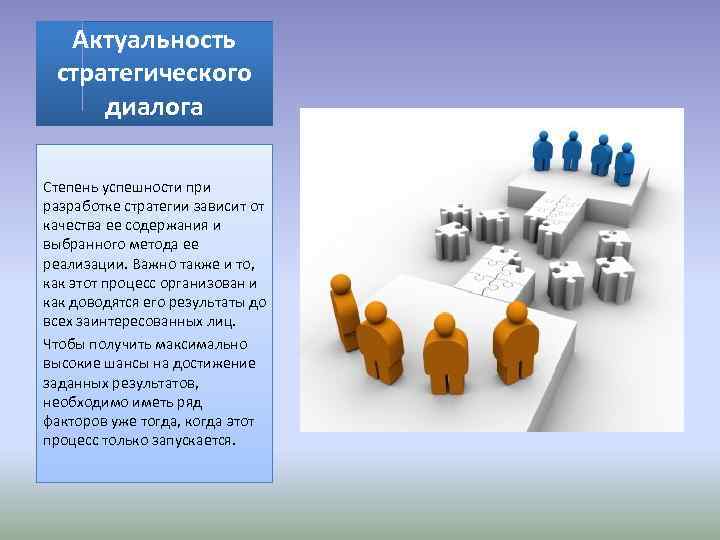 Актуальность стратегического диалога

Степень успешности при разработке стратегии зависит от качества ее содержания и выбранного метода ее реализации. Важно также и то, как этот процесс организован и как доводятся его результаты до всех заинтересованных лиц.

Чтобы получить максимально высокие шансы на достижение заданных результатов, необходимо иметь ряд факторов уже тогда, когда этот процесс только запускается.